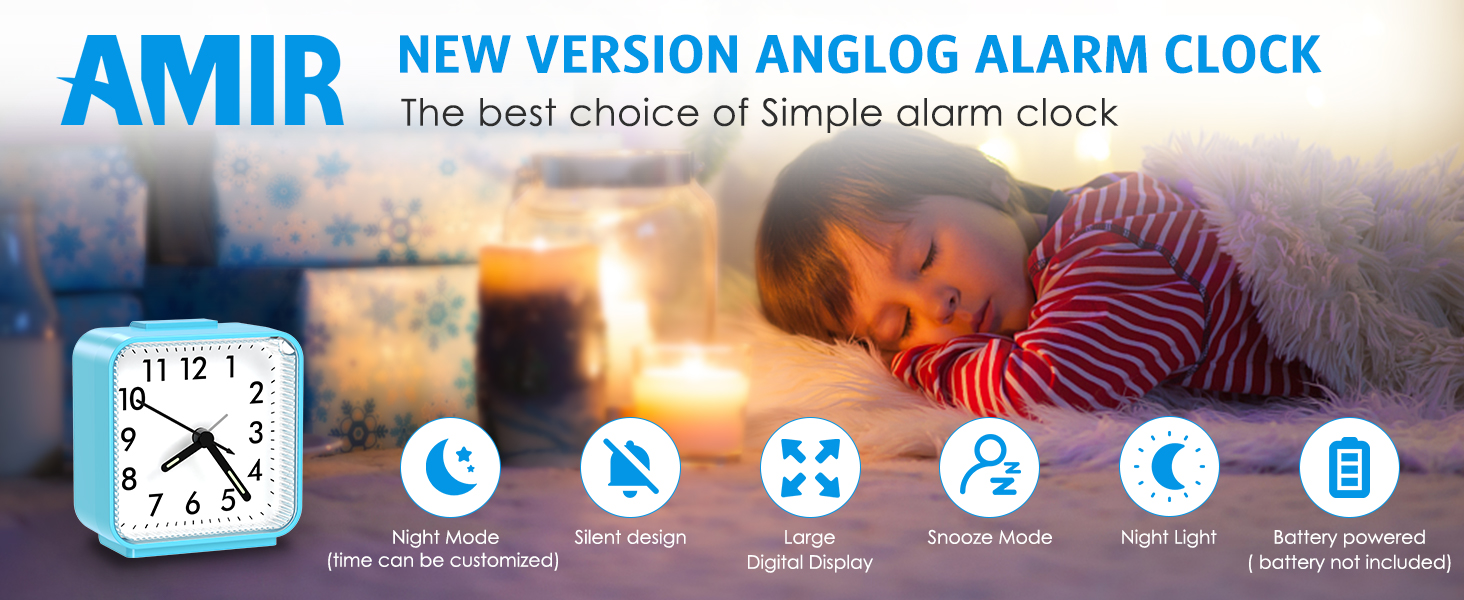 AMIR

NEW VERSION ANGLOG ALARM CLOCK

The best choice of Simple alarm clock

11 12 1 2 3 4 5 6 7 8 9 10

Night Mode
(time can be customized)

Silent design

Large
Digital Display

Snooze Mode

Night Light

Battery powered
( battery not included)